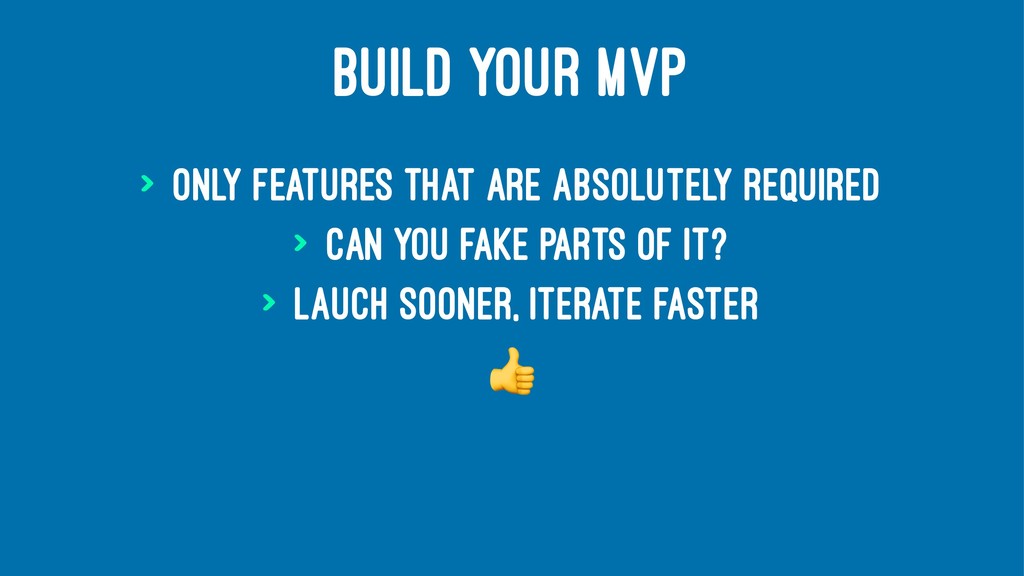 BUILD YOUR MVP

> ONLY FEATURES THAT ARE ABSOLUTELY REQUIRED
> CAN YOU FAKE PARTS OF IT?
> LAUCH SOONER, ITERATE FASTER
👍